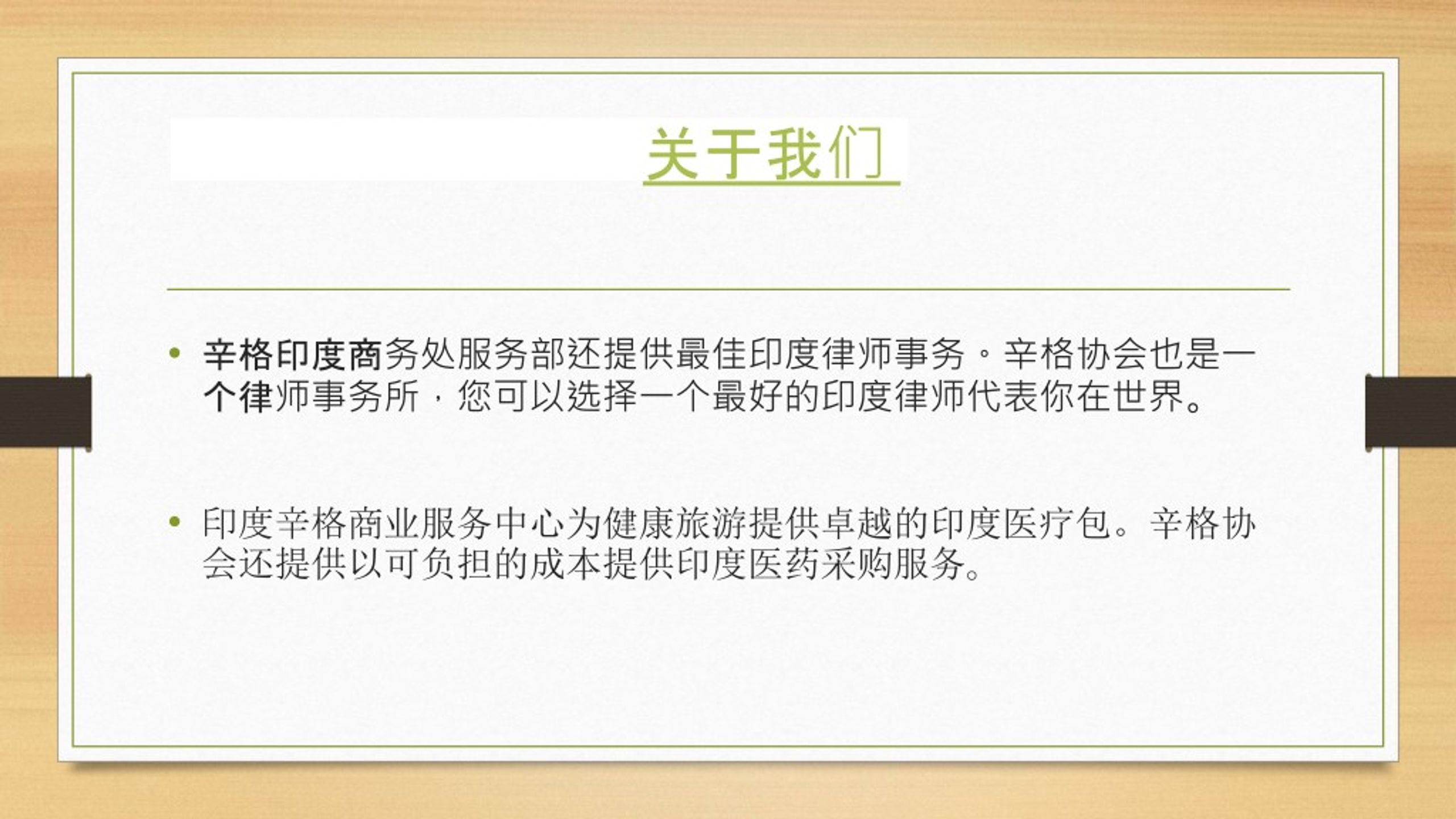 关于我们

• 辛格印度商务处服务部还提供最佳印度律师事务。辛格协会也是一个律师事务所，您可以选择一个最好的印度律师代表你在世界。

• 印度辛格商业服务中心为健康旅游提供卓越的印度医疗包。辛格协会还提供以可负担的成本提供印度医药采购服务。